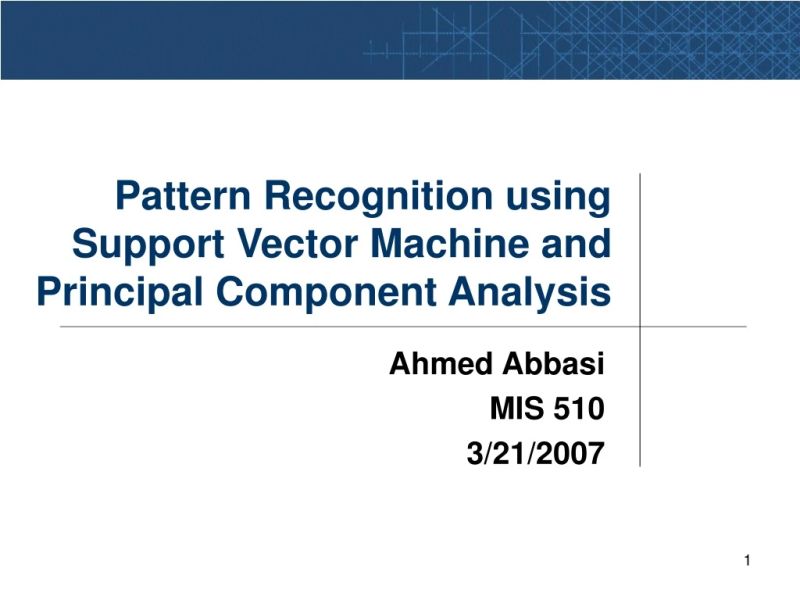 Pattern Recognition using Support Vector Machine and Principal Component Analysis

Ahmed Abbasi
MIS 510
3/21/2007

1